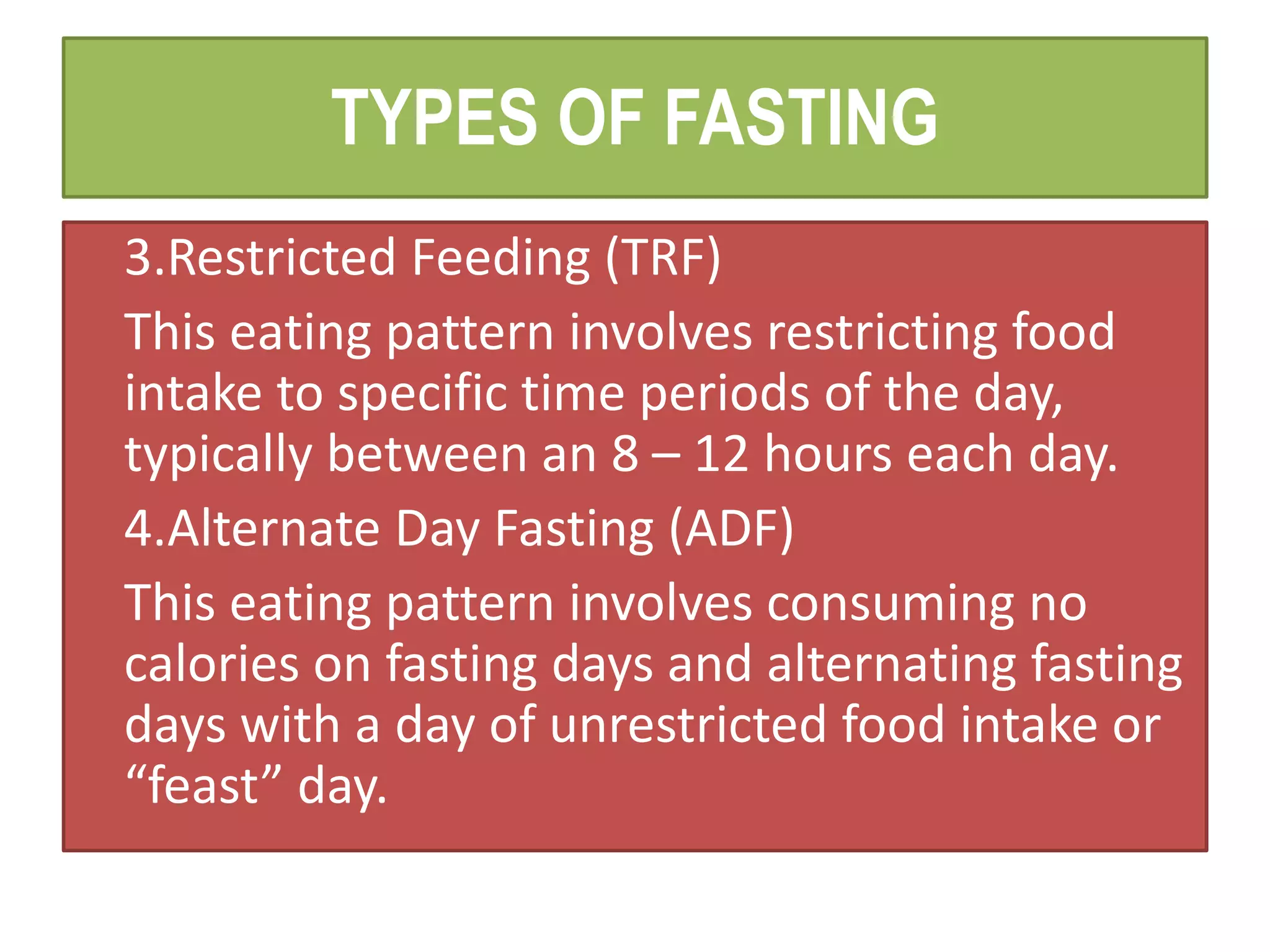 TYPES OF FASTING

3.Restricted Feeding (TRF)

This eating pattern involves restricting food intake to specific time periods of the day, typically between an 8 – 12 hours each day.

4.Alternate Day Fasting (ADF)

This eating pattern involves consuming no calories on fasting days and alternating fasting days with a day of unrestricted food intake or “feast” day.